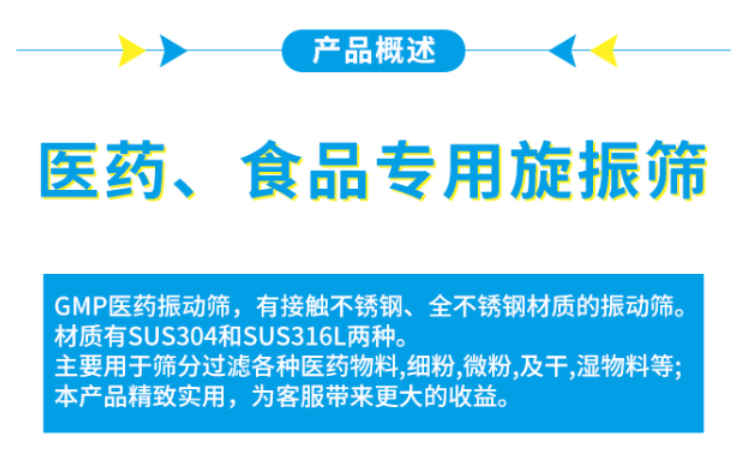 产品概述

医药、食品专用旋振筛

GMP医药振动筛，有接触不锈钢、全不锈钢材质的振动筛。
材质有SUS304和SUS316L两种。
主要用于筛分过滤各种医药物料,细粉,微粉,及干,湿物料等;
本产品精致实用，为客服带来更大的收益。